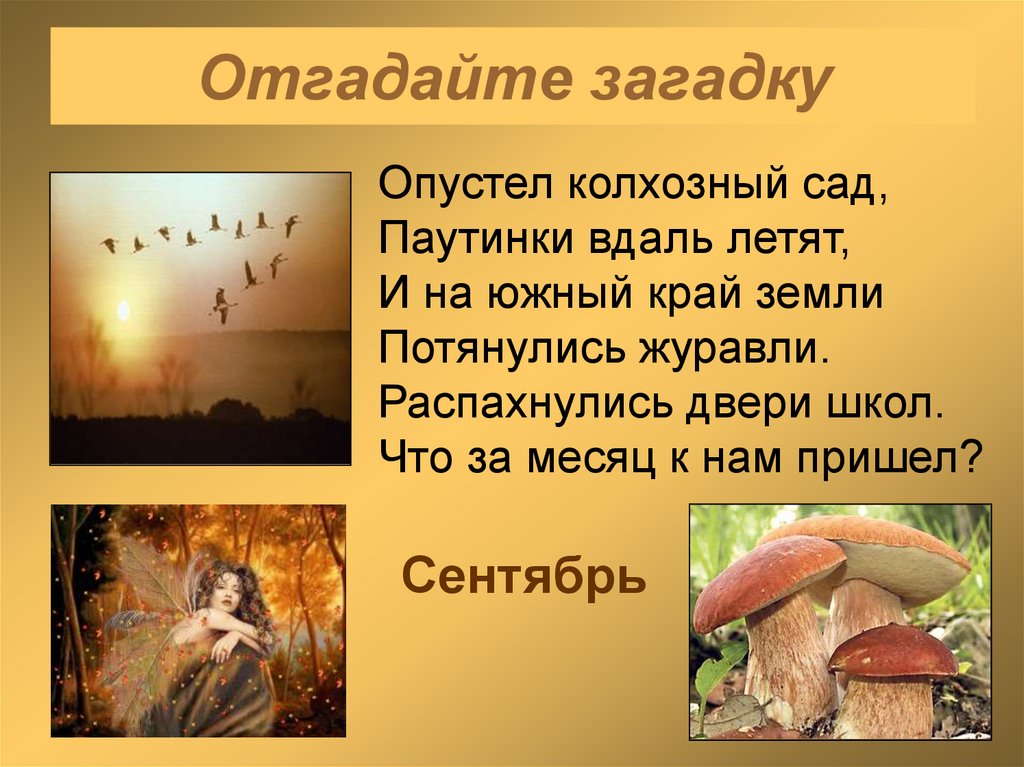 Отгадайте загадку

Опустел колхозный сад,
Паутинки вдаль летят,
И на южный край земли
Потянулись журавли.
Распахнулись двери школ.
Что за месяц к нам пришел?

Сентябрь